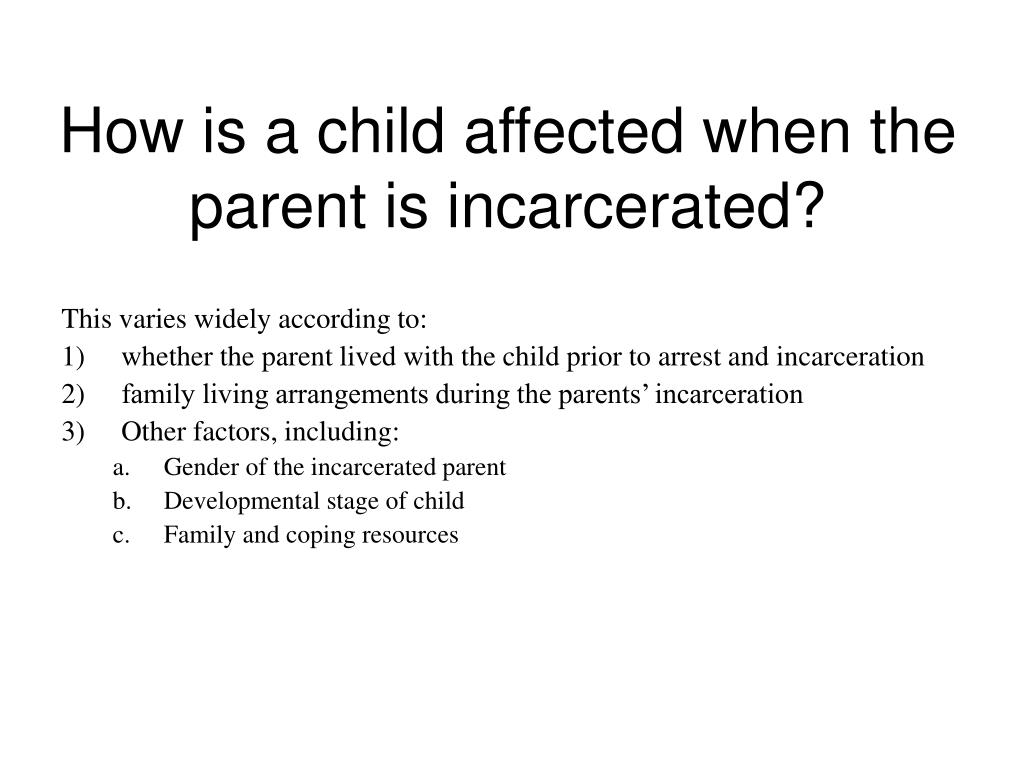 How is a child affected when the parent is incarcerated?

This varies widely according to:
1) whether the parent lived with the child prior to arrest and incarceration
2) family living arrangements during the parents’ incarceration
3) Other factors, including:
a. Gender of the incarcerated parent
b. Developmental stage of child
c. Family and coping resources